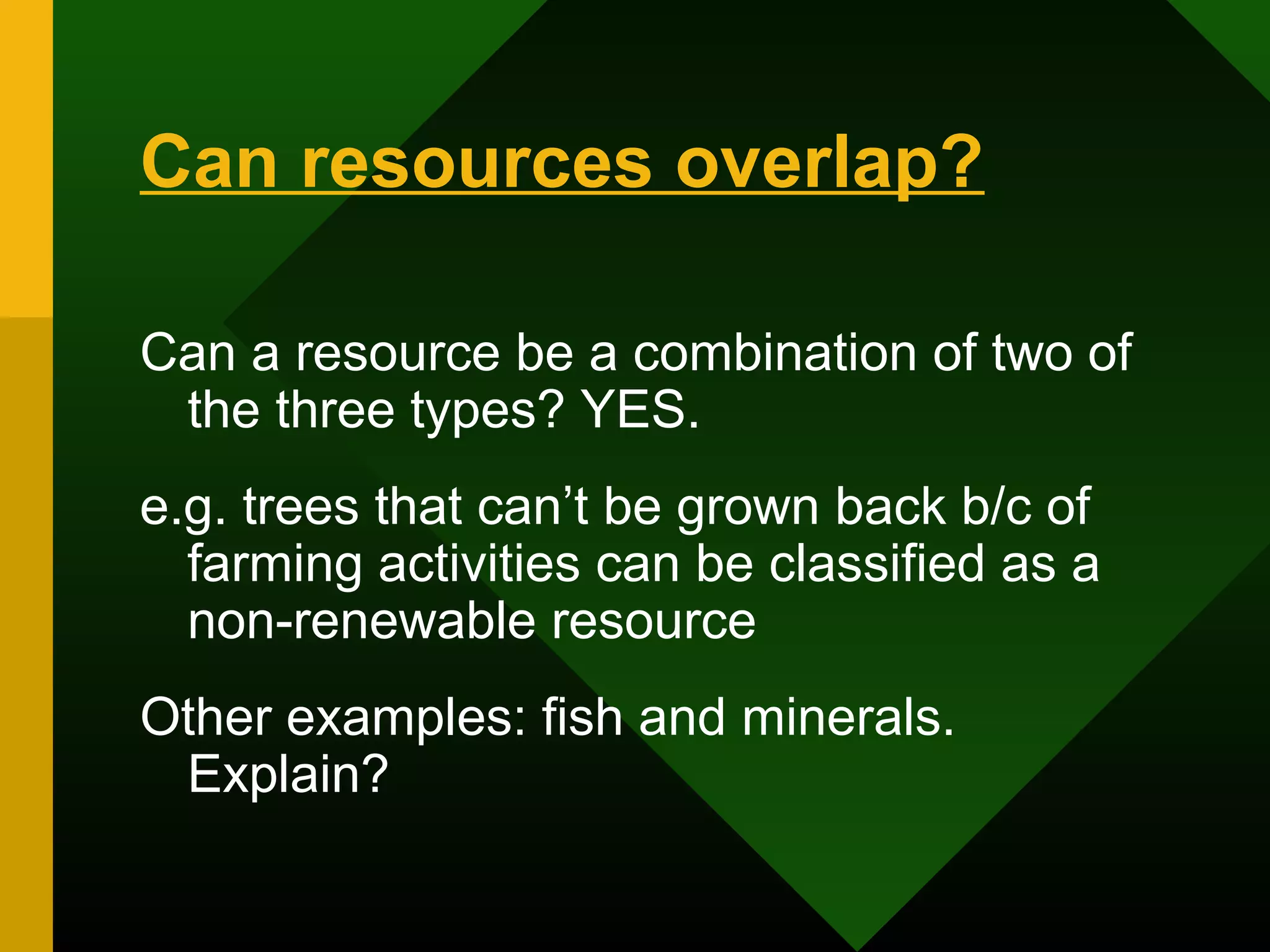 Can resources overlap?

Can a resource be a combination of two of the three types? YES.

e.g. trees that can’t be grown back b/c of farming activities can be classified as a non-renewable resource

Other examples: fish and minerals. Explain?